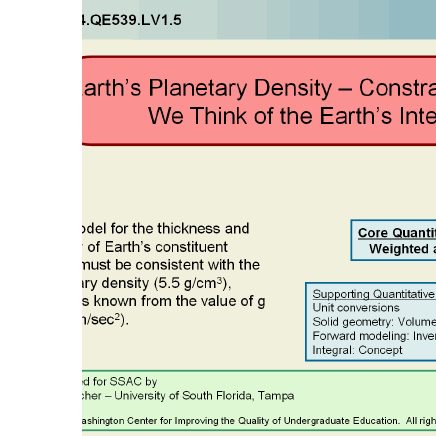 4.QE539.LV1.5

arth's Planetary Density – Constra
We Think of the Earth's Inte

odel for the thickness and
of Earth's constituent
must be consistent with the
ary density (5.5 g/cm$^3$),
s known from the value of g
n/sec$^2$).

Core Quantit
Weighted a

Supporting Quantitative
Unit conversions
Solid geometry: Volume
Forward modeling: Inver
Integral: Concept

ed for SSAC by
cher – University of South Florida, Tampa

ashington Center for Improving the Quality of Undergraduate Education. All righ